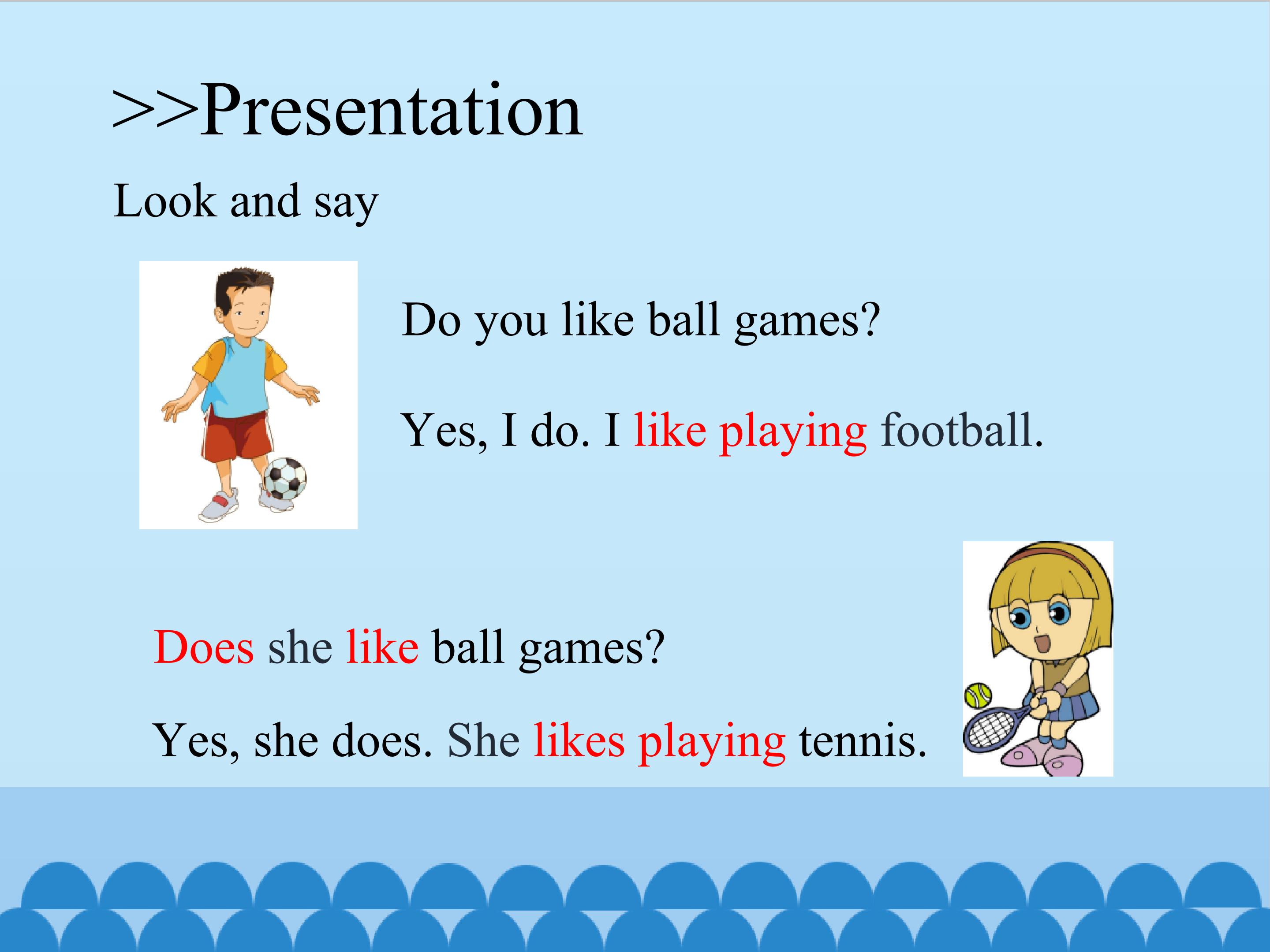 >>Presentation

Look and say

Do you like ball games?

Yes, I do. I like playing football.

Does she like ball games?

Yes, she does. She likes playing tennis.